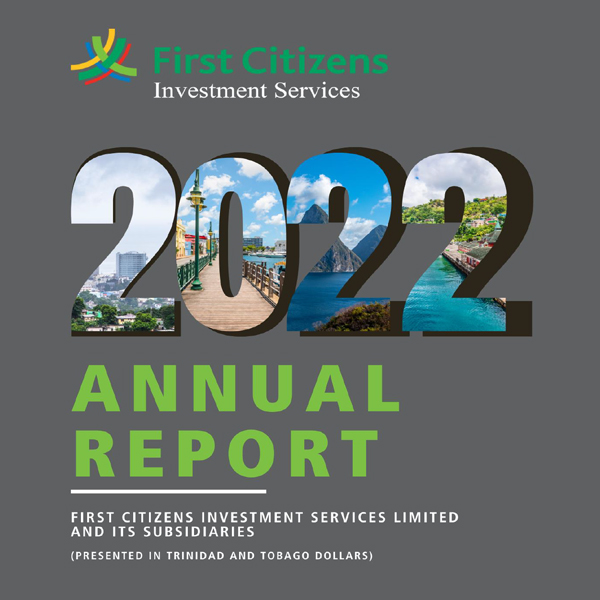 First Citizens
Investment Services

2022

ANNUAL
REPORT

FIRST CITIZENS INVESTMENT SERVICES LIMITED AND ITS SUBSIDIARIES

(PRESENTED IN TRINIDAD AND TOBAGO DOLLARS)